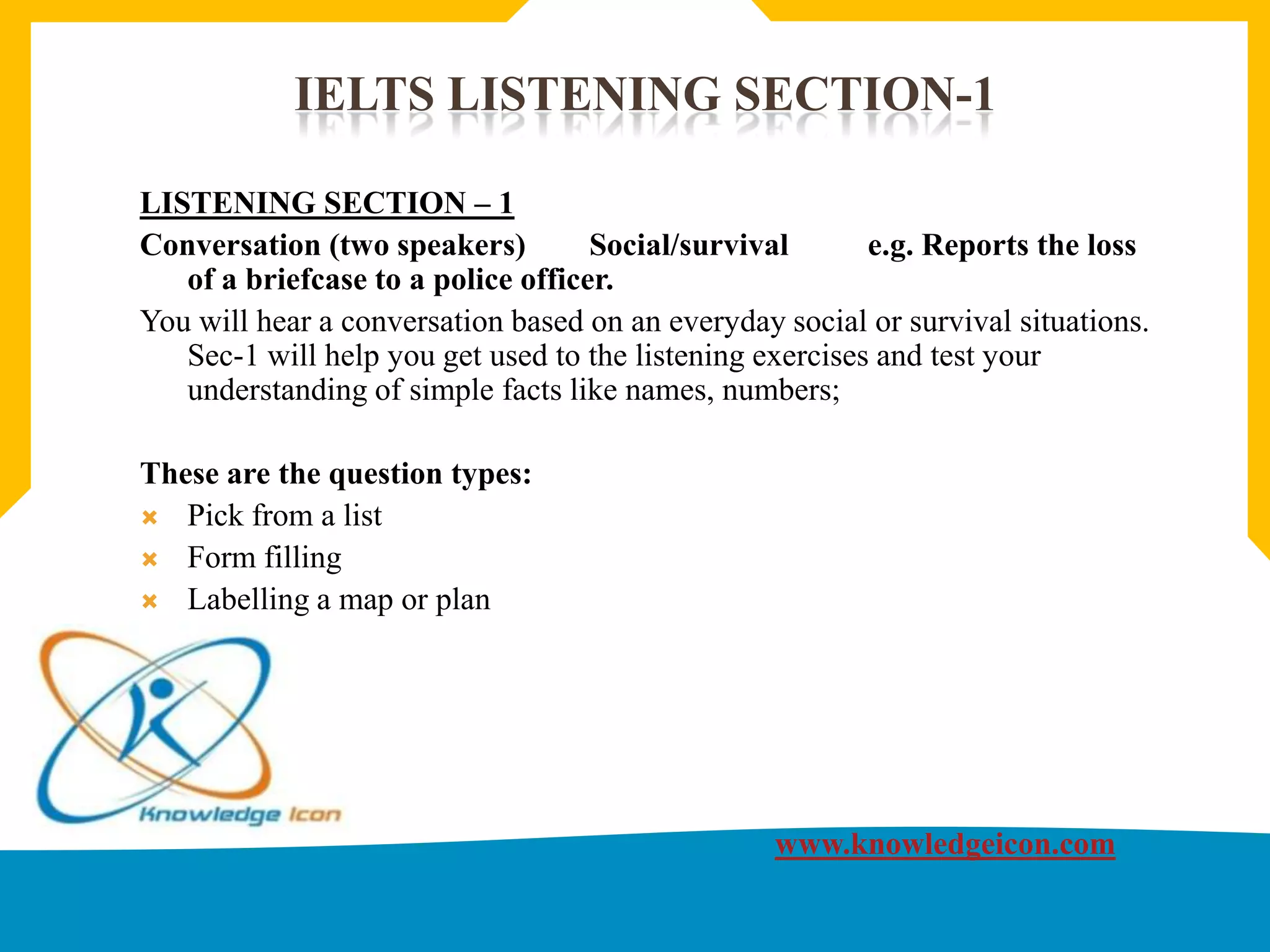 IELTS LISTENING SECTION-1

LISTENING SECTION – 1
Conversation (two speakers) Social/survival e.g. Reports the loss of a briefcase to a police officer.

You will hear a conversation based on an everyday social or survival situations. Sec-1 will help you get used to the listening exercises and test your understanding of simple facts like names, numbers;

These are the question types:
Pick from a list
Form filling
Labelling a map or plan

Knowledge Icon

www.knowledgeicon.com